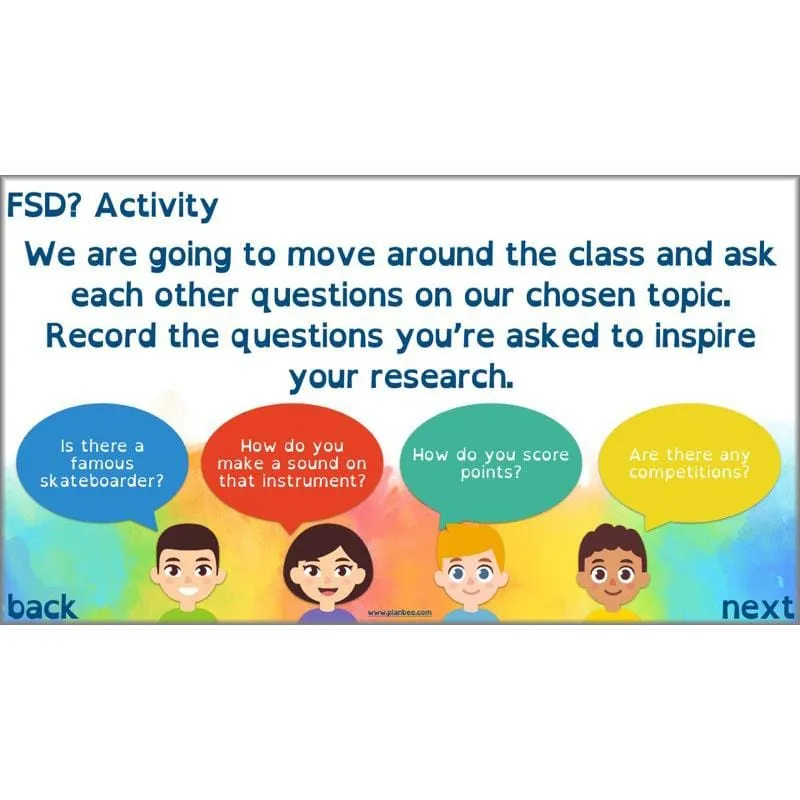 FSD? Activity

We are going to move around the class and ask each other questions on our chosen topic. Record the questions you're asked to inspire your research.

Is there a famous skateboarder?

How do you make a sound on that instrument?

How do you score points?

Are there any competitions?

back

www.planbee.com

next